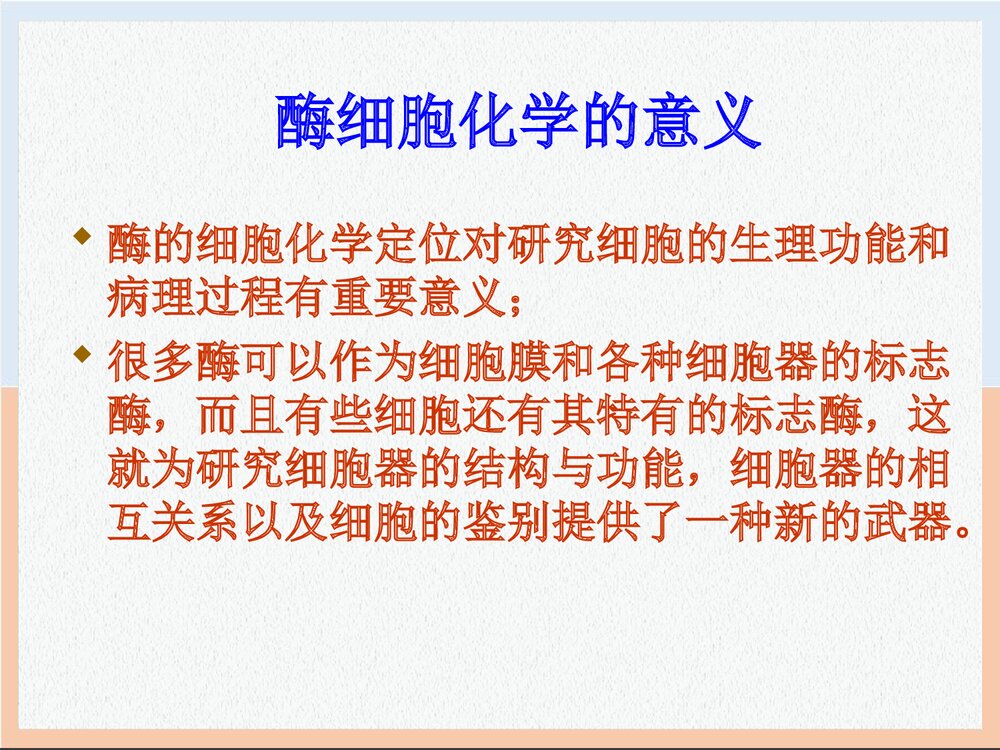 酶细胞化学的意义

◆ 酶的细胞化学定位对研究细胞的生理功能和病理过程有重要意义；

◆ 很多酶可以作为细胞膜和各种细胞器的标志酶，而且有些细胞还有其特有的标志酶，这就为研究细胞器的结构与功能，细胞器的相互关系以及细胞的鉴别提供了一种新的武器。